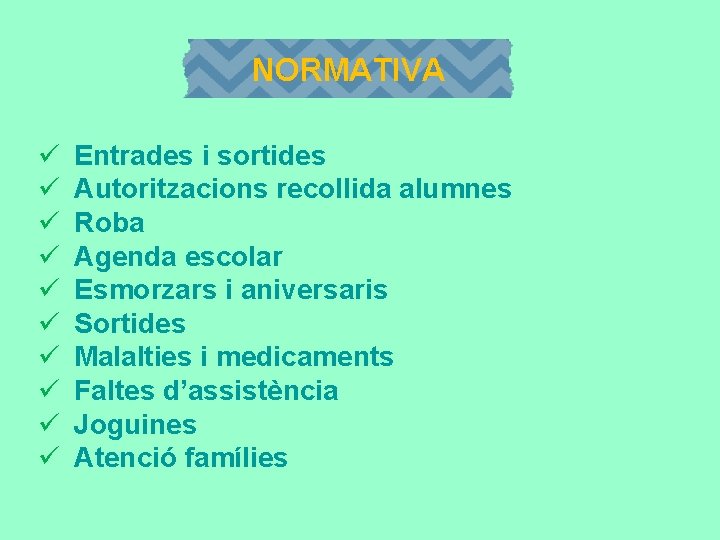 NORMATIVA

✓ Entrades i sortides
✓ Autoritzacions recollida alumnes
✓ Roba
✓ Agenda escolar
✓ Esmorzars i aniversaris
✓ Sortides
✓ Malalties i medicaments
✓ Faltes d’assistència
✓ Joguines
✓ Atenció famílies